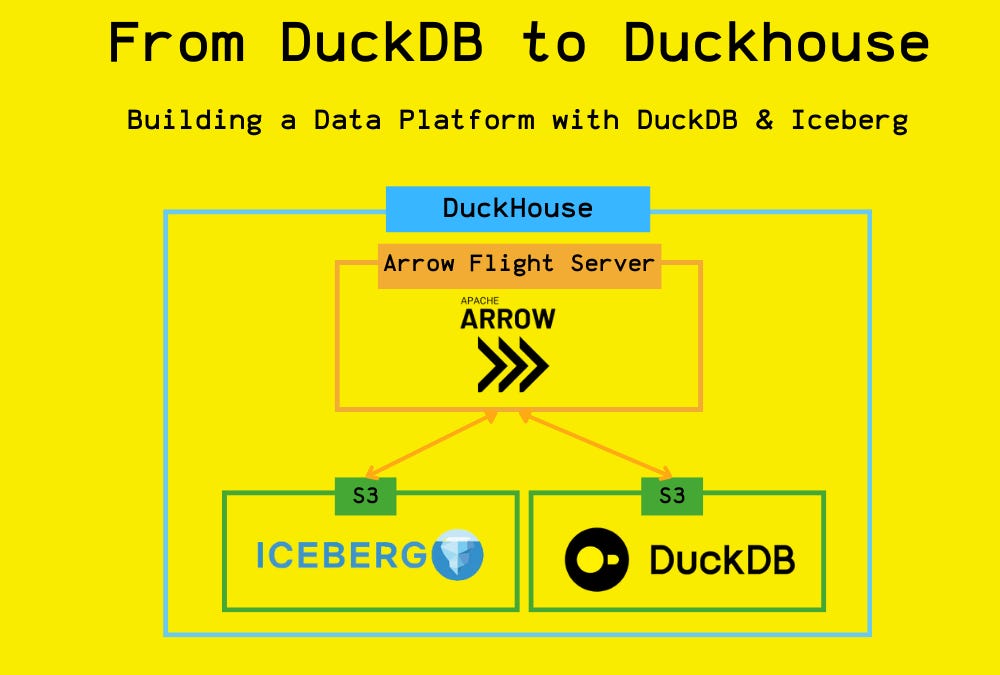 From DuckDB to Duckhouse

Building a Data Platform with DuckDB & Iceberg

DuckHouse

Arrow Flight Server

APACHE
ARROW

S3

ICEBERG

S3

DuckDB